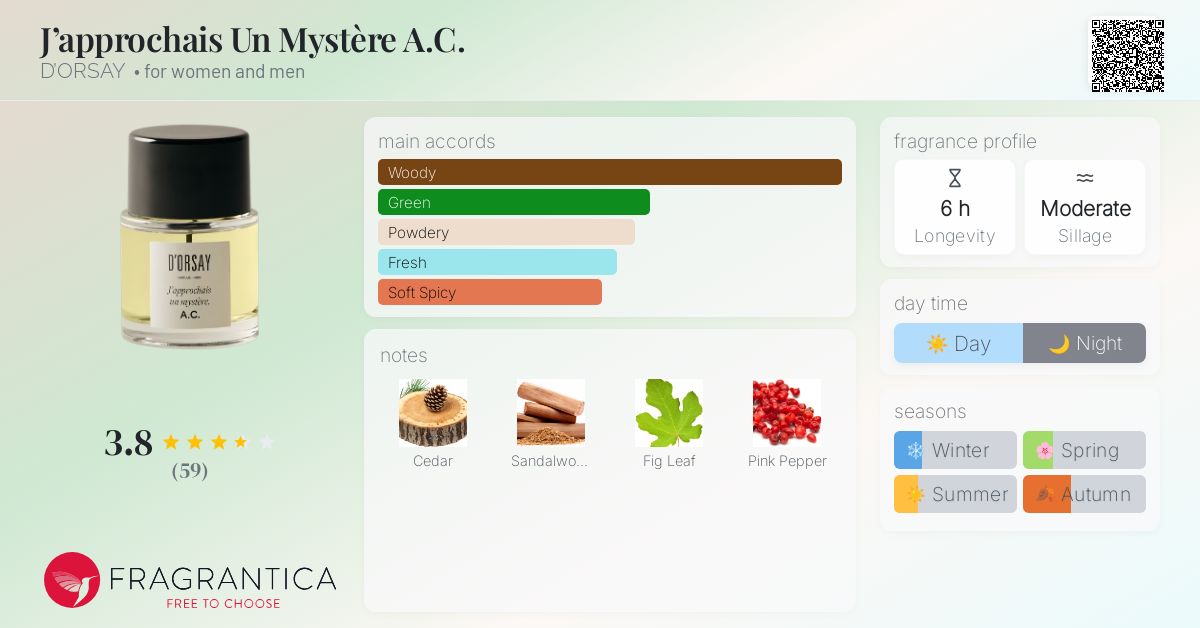 J'approchais Un Mystère A.C.
D'ORSAY • for women and men

D'ORSAY
J'approchais un mystère.
A.C.

3.8
(59)

FRAGRANTICA
FREE TO CHOOSE

main accords
Woody
Green
Powdery
Fresh
Soft Spicy

notes
Cedar
Sandalwo...
Fig Leaf
Pink Pepper

fragrance profile
6 h
Longevity
Moderate
Sillage

day time
Day
Night

seasons
Winter
Spring
Summer
Autumn